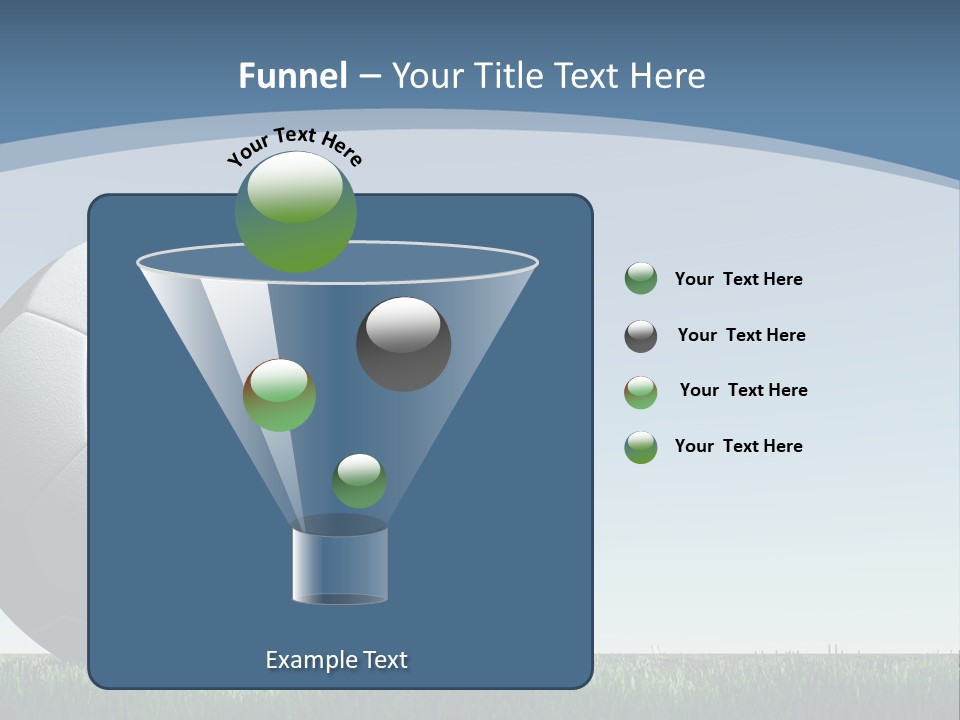 Funnel – Your Title Text Here

Your Text Here

Your Text Here

Your Text Here

Your Text Here

Your Text Here

Example Text